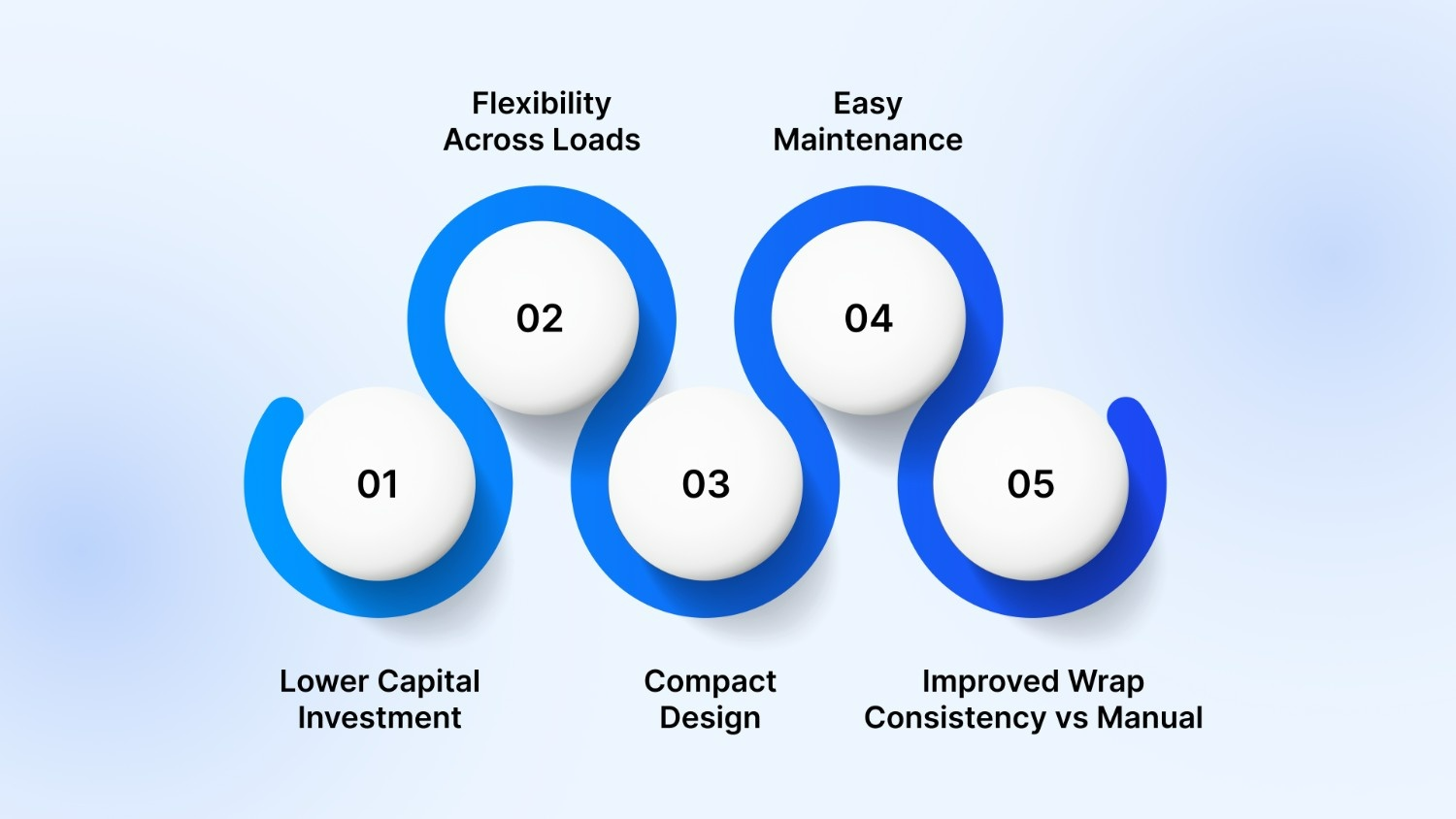 01
Lower Capital Investment

02
Flexibility Across Loads

03
Compact Design

04
Easy Maintenance

05
Improved Wrap Consistency vs Manual